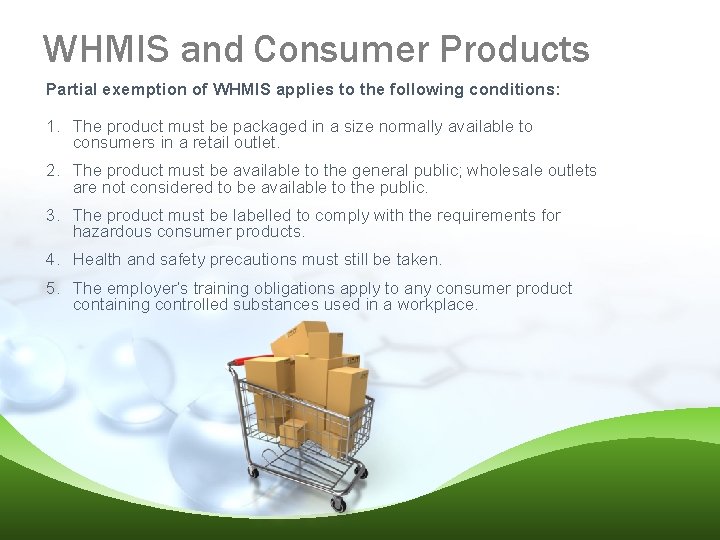 WHMIS and Consumer Products

Partial exemption of WHMIS applies to the following conditions:

1. The product must be packaged in a size normally available to consumers in a retail outlet.

2. The product must be available to the general public; wholesale outlets are not considered to be available to the public.

3. The product must be labelled to comply with the requirements for hazardous consumer products.

4. Health and safety precautions must still be taken.

5. The employer's training obligations apply to any consumer product containing controlled substances used in a workplace.